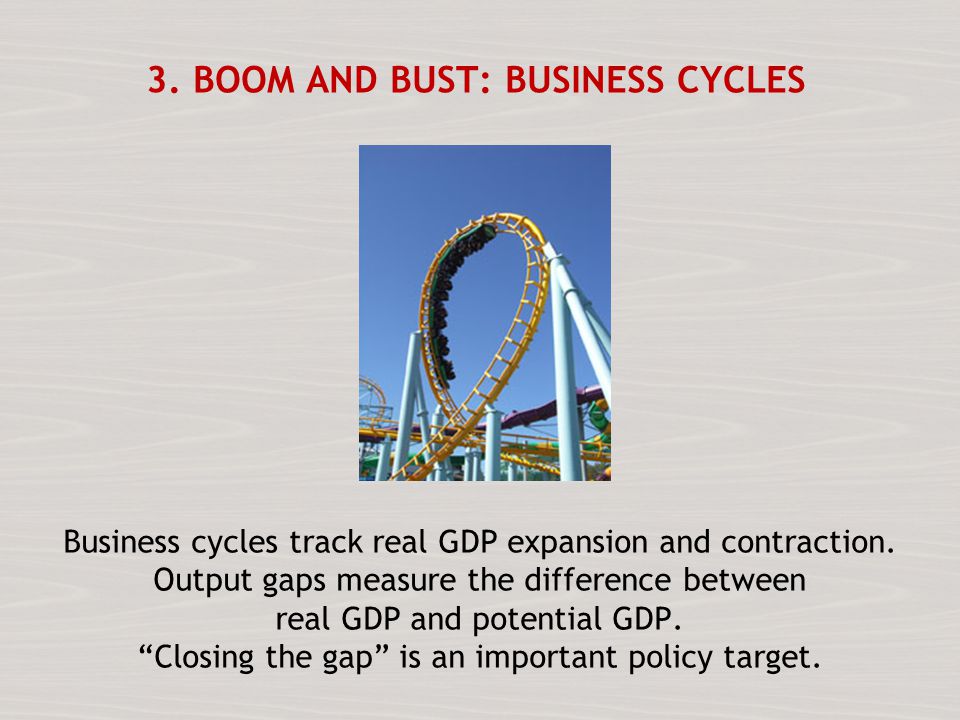 3. BOOM AND BUST: BUSINESS CYCLES

Business cycles track real GDP expansion and contraction. Output gaps measure the difference between real GDP and potential GDP. “Closing the gap” is an important policy target.